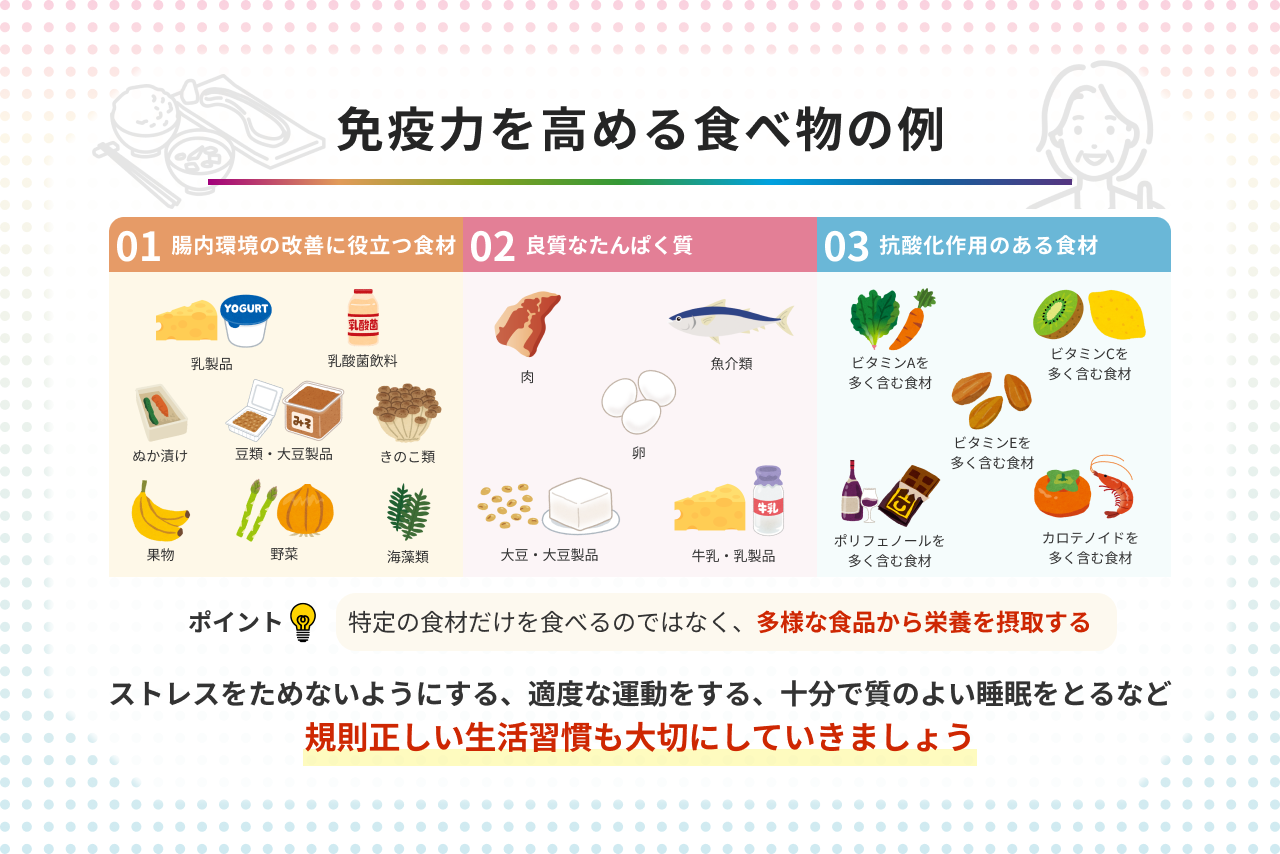 免疫力を高める食べ物の例

01 腸内環境の改善に役立つ食材

YOGURT

乳製品

乳酸菌

乳酸菌飲料

ぬか漬け

みそ

豆類・大豆製品

きのこ類

果物

野菜

海藻類

02 良質なたんぱく質

肉

魚介類

卵

大豆・大豆製品

牛乳

牛乳・乳製品

03 抗酸化作用のある食材

ビタミンAを多く含む食材

ビタミンCを多く含む食材

ビタミンEを多く含む食材

ポリフェノールを多く含む食材

カロテノイドを多く含む食材

ポイント

特定の食材だけを食べるのではなく、多様な食品から栄養を摂取する

ストレスをためないようにする、適度な運動をする、十分で質のよい睡眠をとるなど

規則正しい生活習慣も大切にしていきましょう